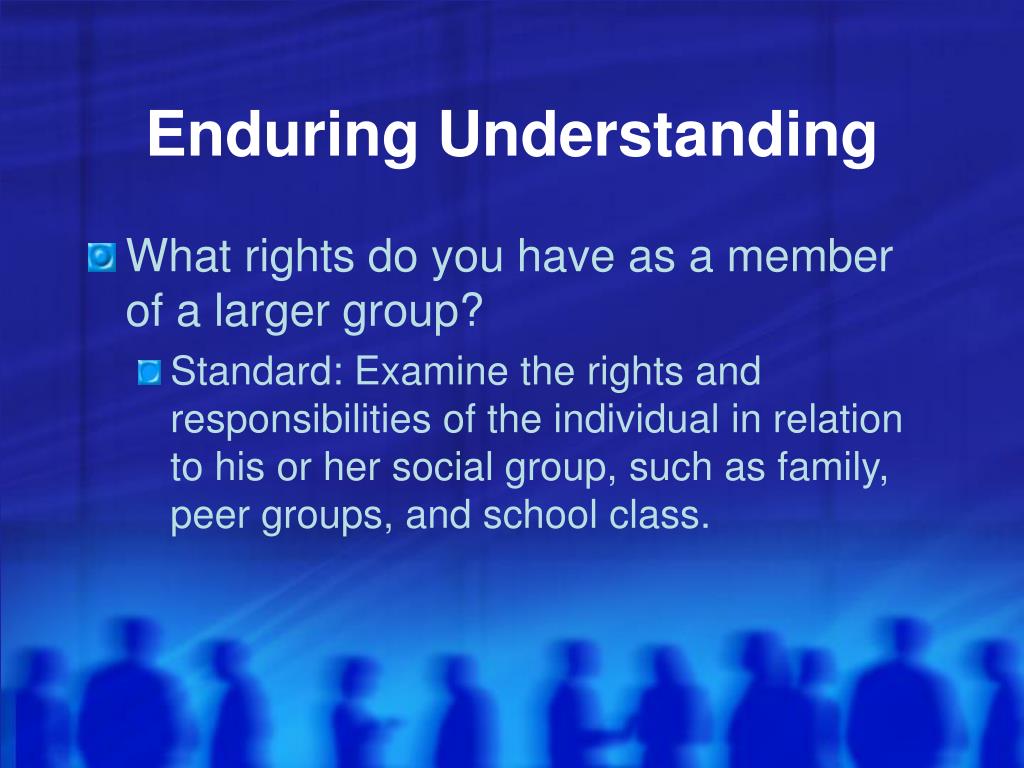 Enduring Understanding

What rights do you have as a member of a larger group?

Standard: Examine the rights and responsibilities of the individual in relation to his or her social group, such as family, peer groups, and school class.